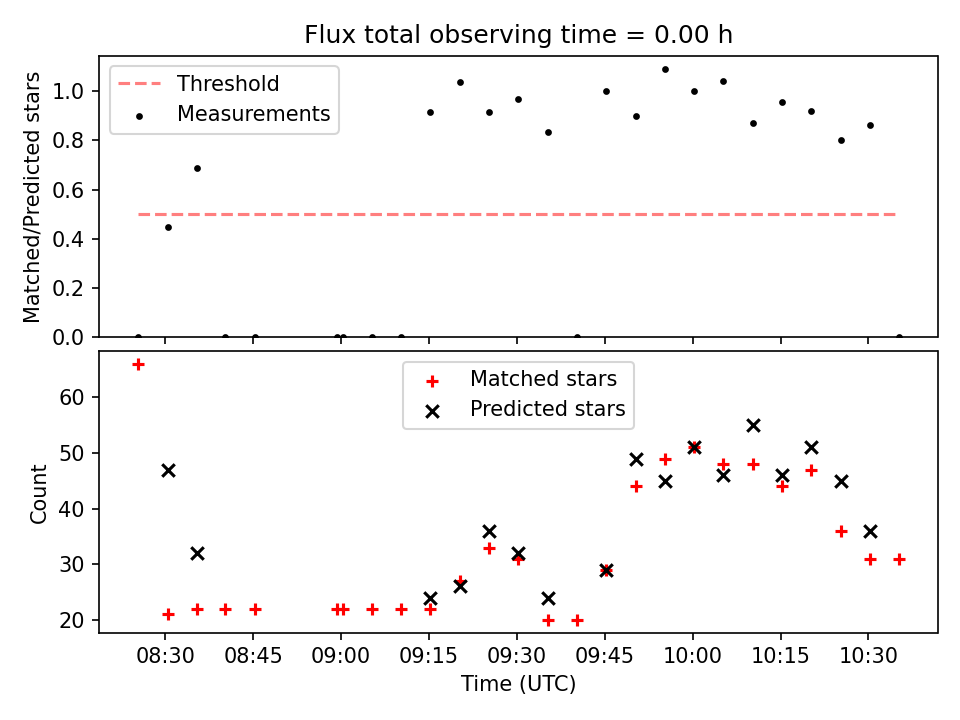 Flux total observing time = 0.00 h

Threshold
Measurements

Matched/Predicted stars

1.0
0.8
0.6
0.4
0.2
0.0

Matched stars
Predicted stars

Count

60
50
40
30
20

08:30
08:45
09:00
09:15
09:30
09:45
10:00
10:15
10:30

Time (UTC)